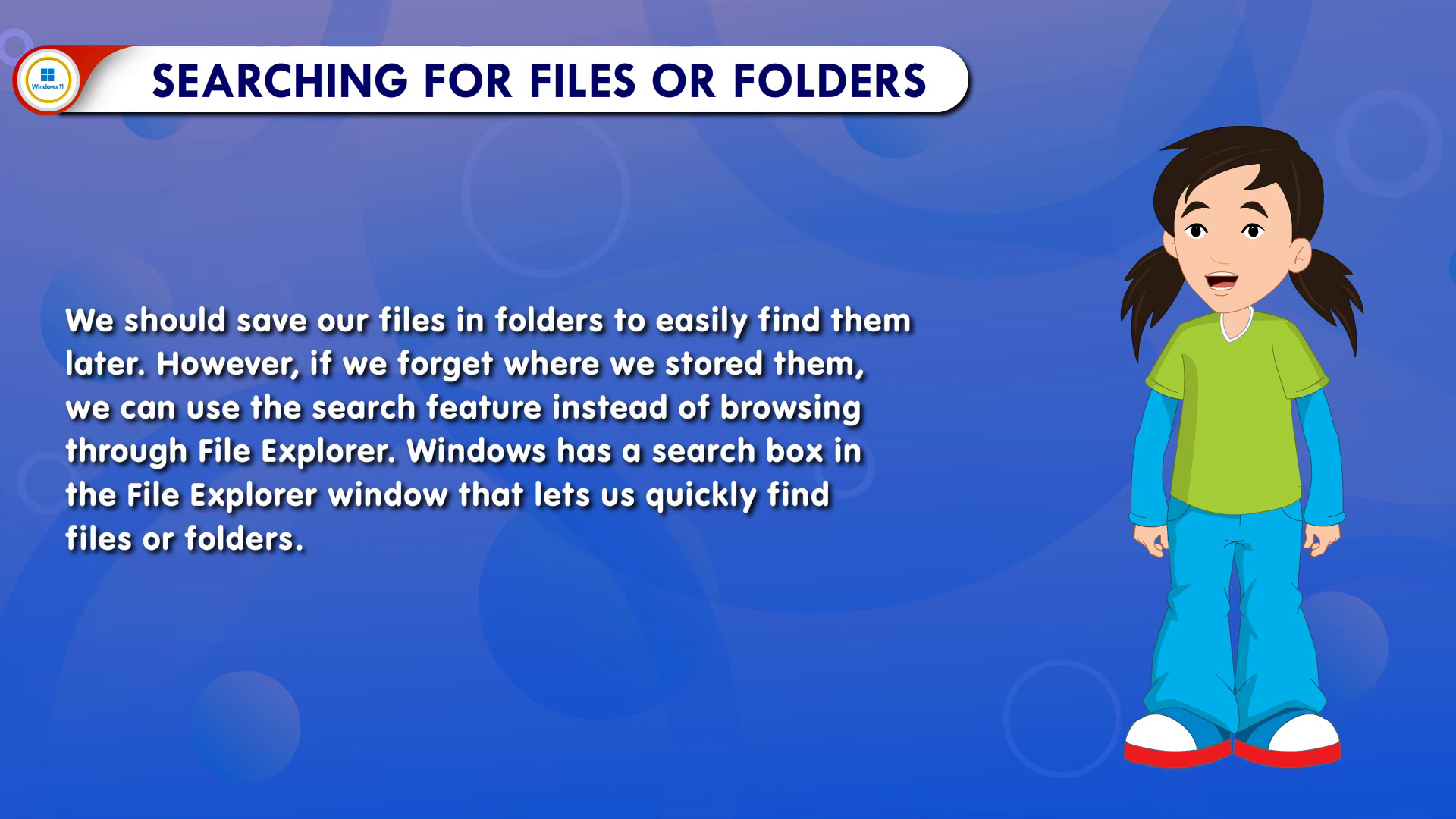 Windows 11

SEARCHING FOR FILES OR FOLDERS

We should save our files in folders to easily find them later. However, if we forget where we stored them, we can use the search feature instead of browsing through File Explorer. Windows has a search box in the File Explorer window that lets us quickly find files or folders.